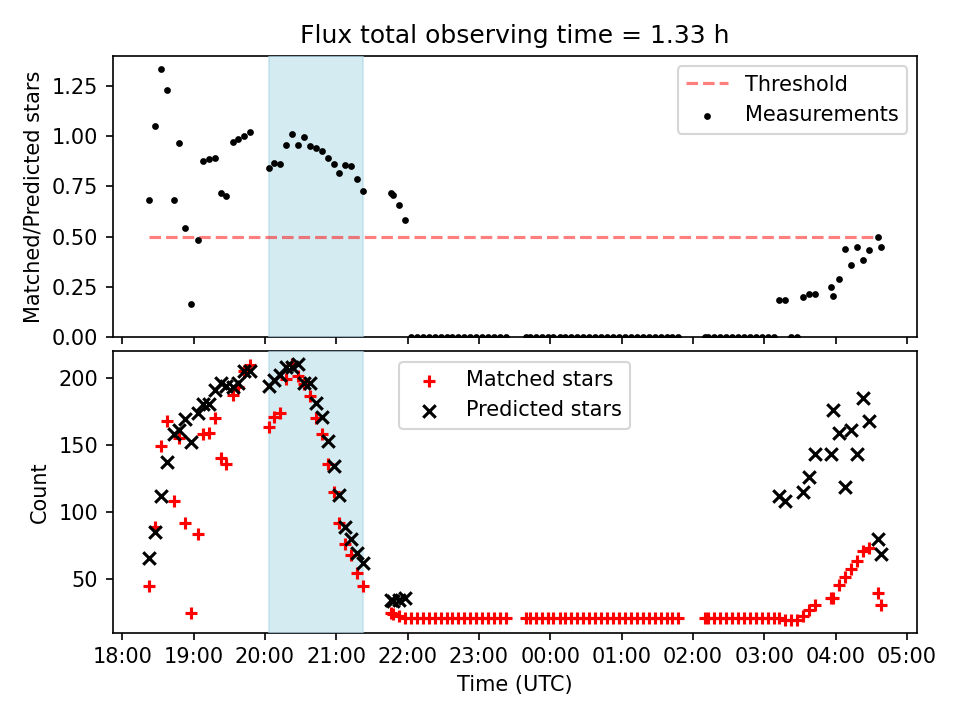 Flux total observing time = 1.33 h

Matched/Predicted stars

1.25
1.00
0.75
0.50
0.25
0.00

Threshold
Measurements

Count

200
150
100
50

Matched stars
Predicted stars

18:00 19:00 20:00 21:00 22:00 23:00 00:00 01:00 02:00 03:00 04:00 05:00

Time (UTC)